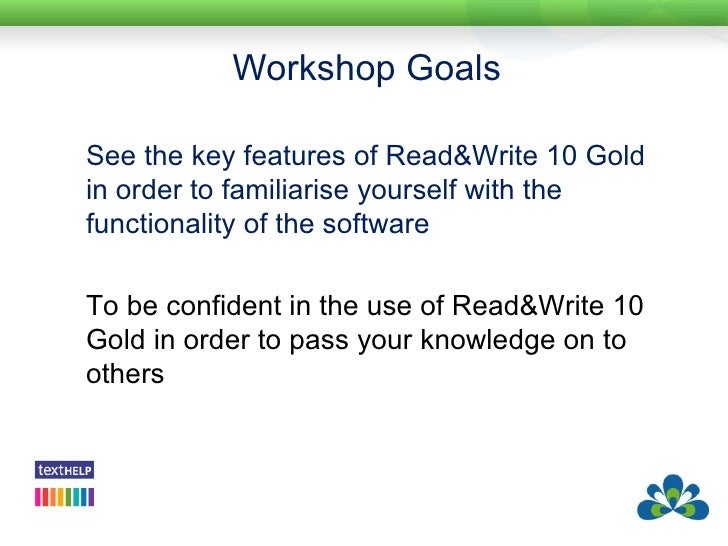 Workshop Goals

See the key features of Read&Write 10 Gold in order to familiarise yourself with the functionality of the software

To be confident in the use of Read&Write 10 Gold in order to pass your knowledge on to others

textHELP